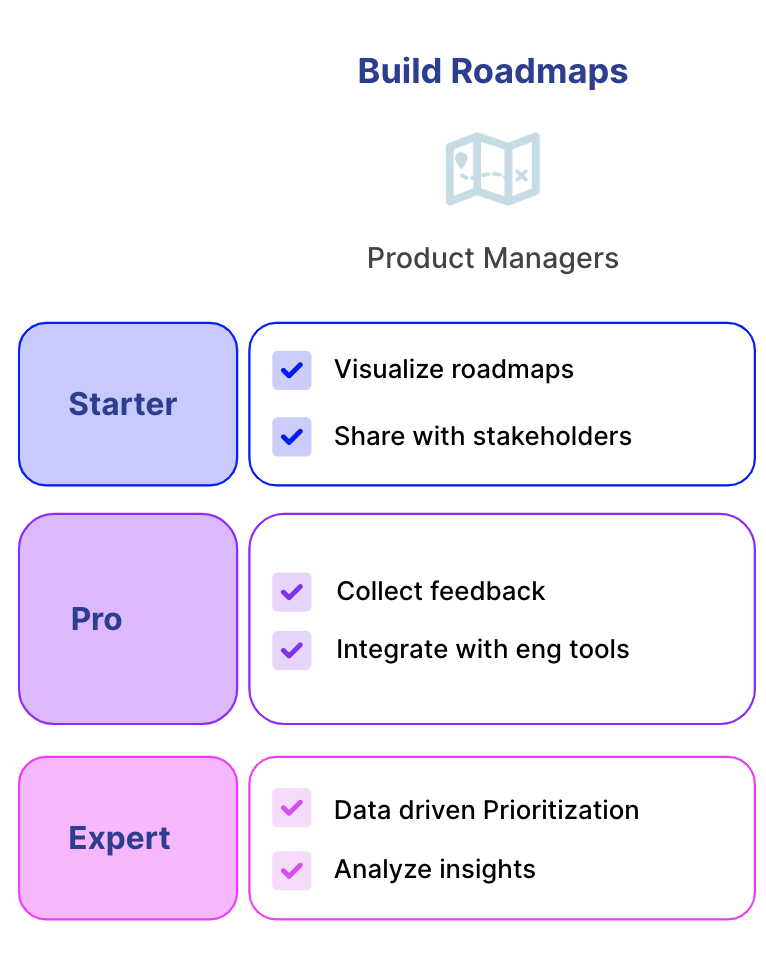 Build Roadmaps

Product Managers

Starter

Visualize roadmaps

Share with stakeholders

Pro

Collect feedback

Integrate with eng tools

Expert

Data driven Prioritization

Analyze insights